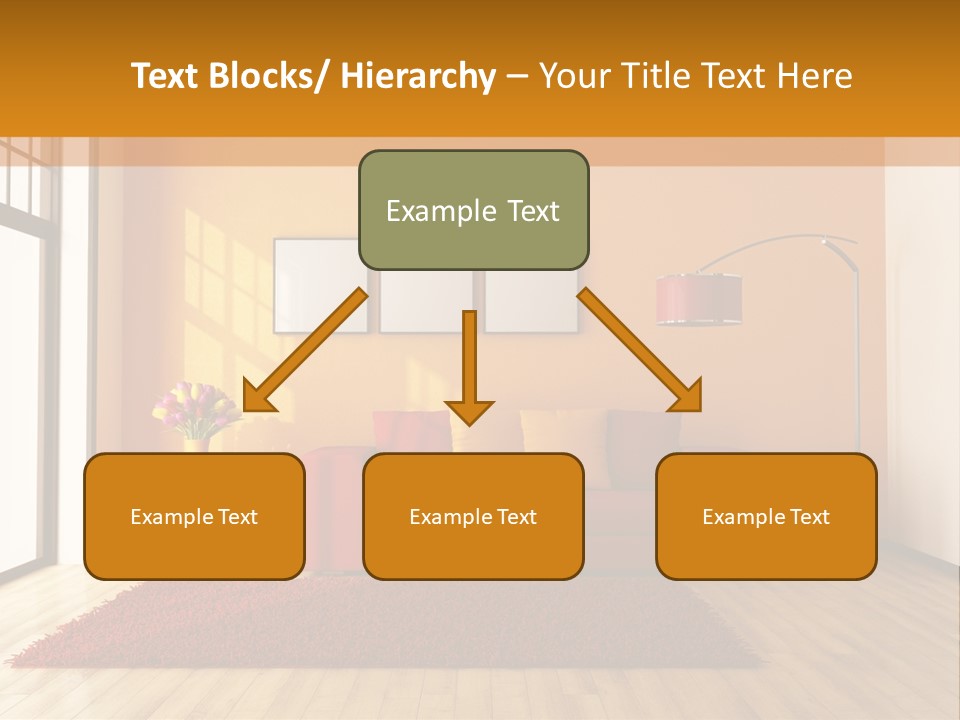 Text Blocks/ Hierarchy – Your Title Text Here

Example Text

Example Text

Example Text

Example Text